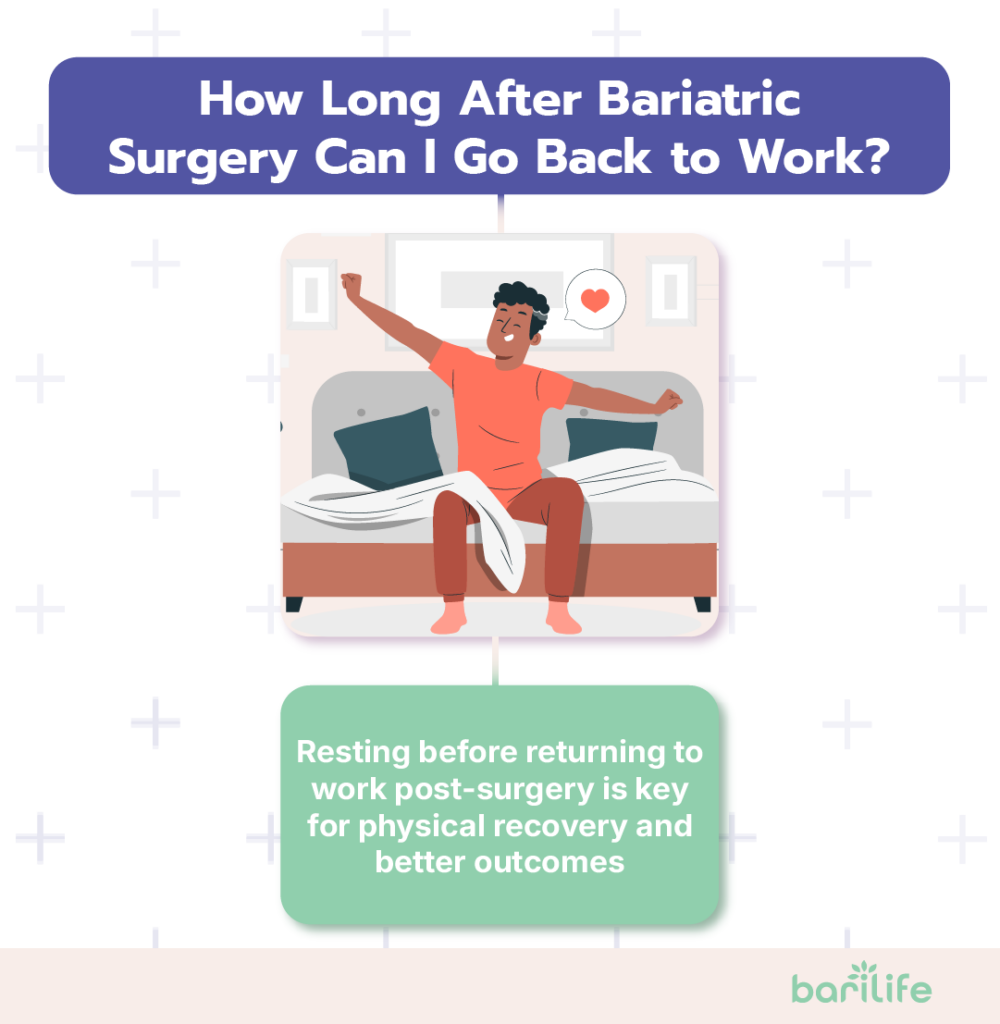 How Long After Bariatric Surgery Can I Go Back to Work?

Resting before returning to work post-surgery is key for physical recovery and better outcomes

barilife